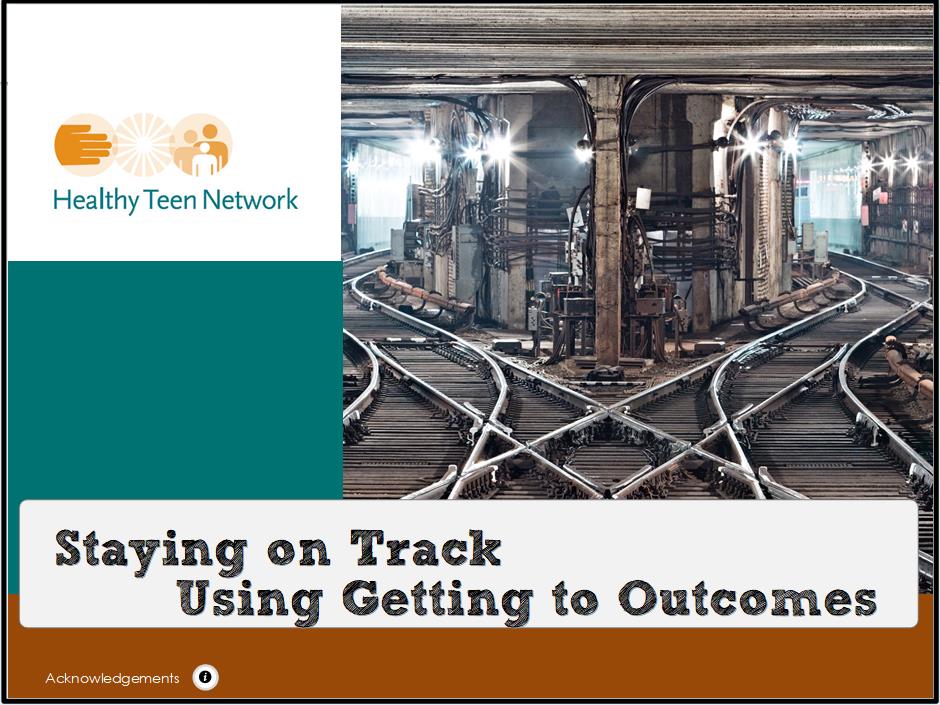 Healthy Teen Network

Staying on Track
Using Getting to Outcomes

Acknowledgements